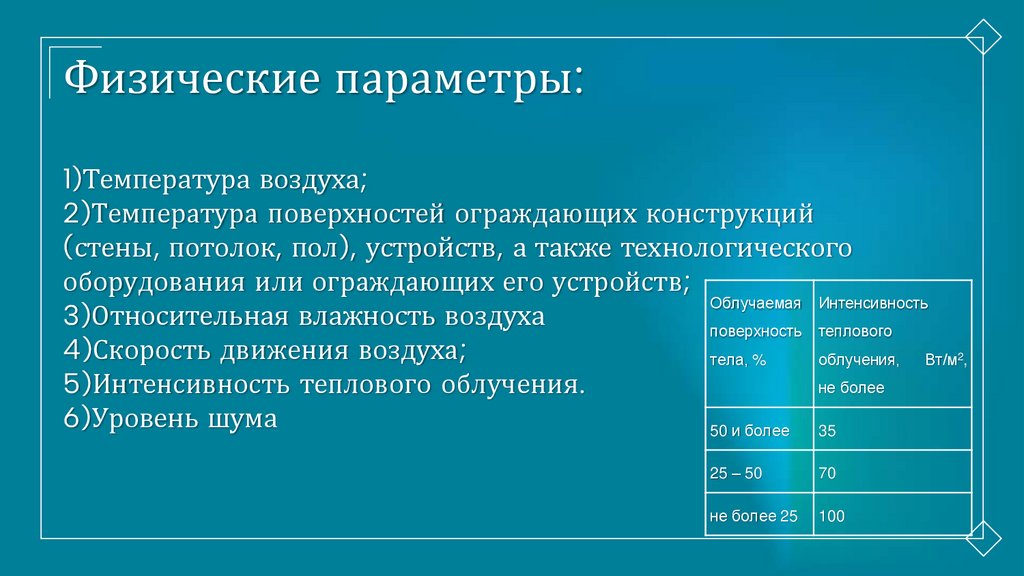 Физические параметры:

1)Температура воздуха;
2)Температура поверхностей ограждающих конструкций (стены, потолок, пол), устройств, а также технологического оборудования или ограждающих его устройств;
3)Относительная влажность воздуха
4)Скорость движения воздуха;
5)Интенсивность теплового облучения.
6)Уровень шума

| Облучаемая поверхность тела, % | Интенсивность теплового облучения, Вт/м$^2$, не более |
|---|---|
| 50 и более | 35 |
| 25 – 50 | 70 |
| не более 25 | 100 |